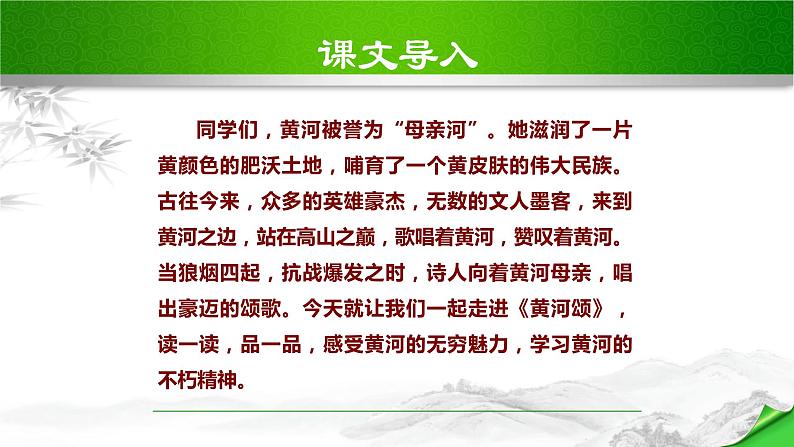 课文导入

同学们，黄河被誉为“母亲河”。她滋润了一片黄颜色的肥沃土地，哺育了一个黄皮肤的伟大民族。古往今来，众多的英雄豪杰，无数的文人墨客，来到黄河之边，站在高山之巅，歌唱着黄河，赞叹着黄河。当狼烟四起，抗战爆发之时，诗人向着黄河母亲，唱出豪迈的颂歌。今天就让我们一起走进《黄河颂》，读一读，品一品，感受黄河的无穷魅力，学习黄河的不朽精神。